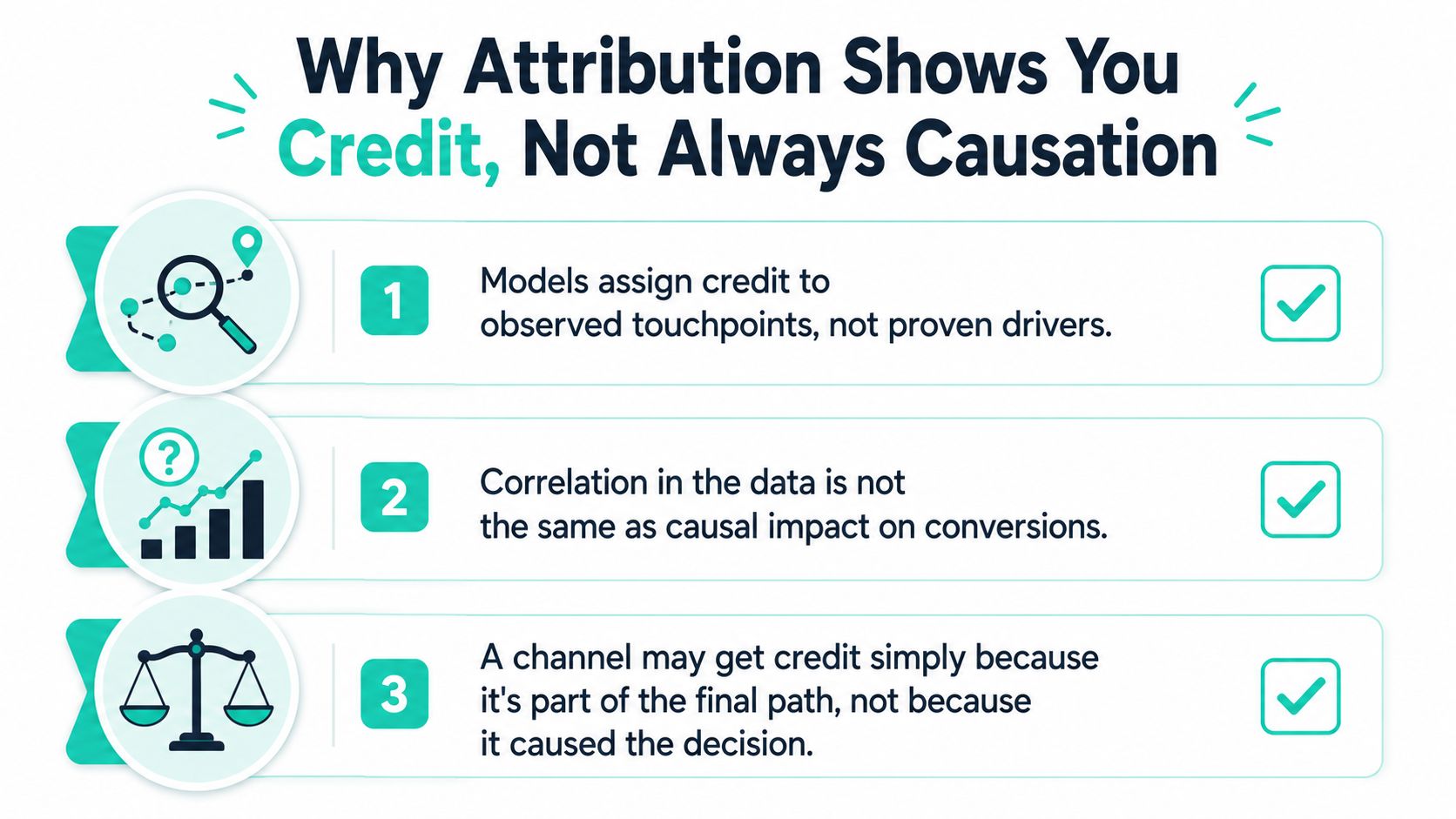 Why Attribution Shows You Credit, Not Always Causation

1 Models assign credit to observed touchpoints, not proven drivers.

2 Correlation in the data is not the same as causal impact on conversions.

3 A channel may get credit simply because it's part of the final path, not because it caused the decision.